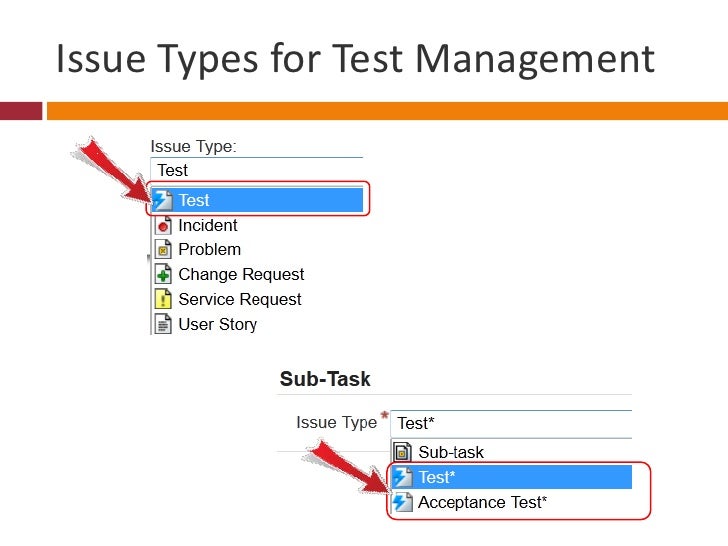 Issue Types for Test Management

Issue Type:
Test
Test
Incident
Problem
Change Request
Service Request
User Story

Sub-Task
Issue Type *
Test*
Sub-task
Test*
Acceptance Test*